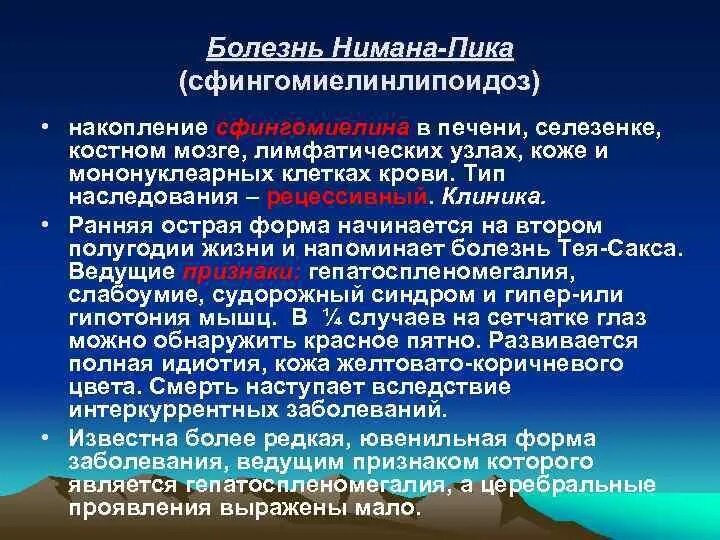 Болезнь Нимана-Пика
(сфингомиелинлипоидоз)

• накопление сфингомиелина в печени, селезенке, костном мозге, лимфатических узлах, коже и мононуклеарных клетках крови. Тип наследования – рецессивный. Клиника.

• Ранняя острая форма начинается на втором полугодии жизни и напоминает болезнь Тея-Сакса. Ведущие признаки: гепатоспленомегалия, слабоумие, судорожный синдром и гипер-или гипотония мышц. В ¼ случаев на сетчатке глаз можно обнаружить красное пятно. Развивается полная идиотия, кожа желтовато-коричневого цвета. Смерть наступает вследствие интеркуррентных заболеваний.

• Известна более редкая, ювенильная форма заболевания, ведущим признаком которого является гепатоспленомегалия, а церебральные проявления выражены мало.